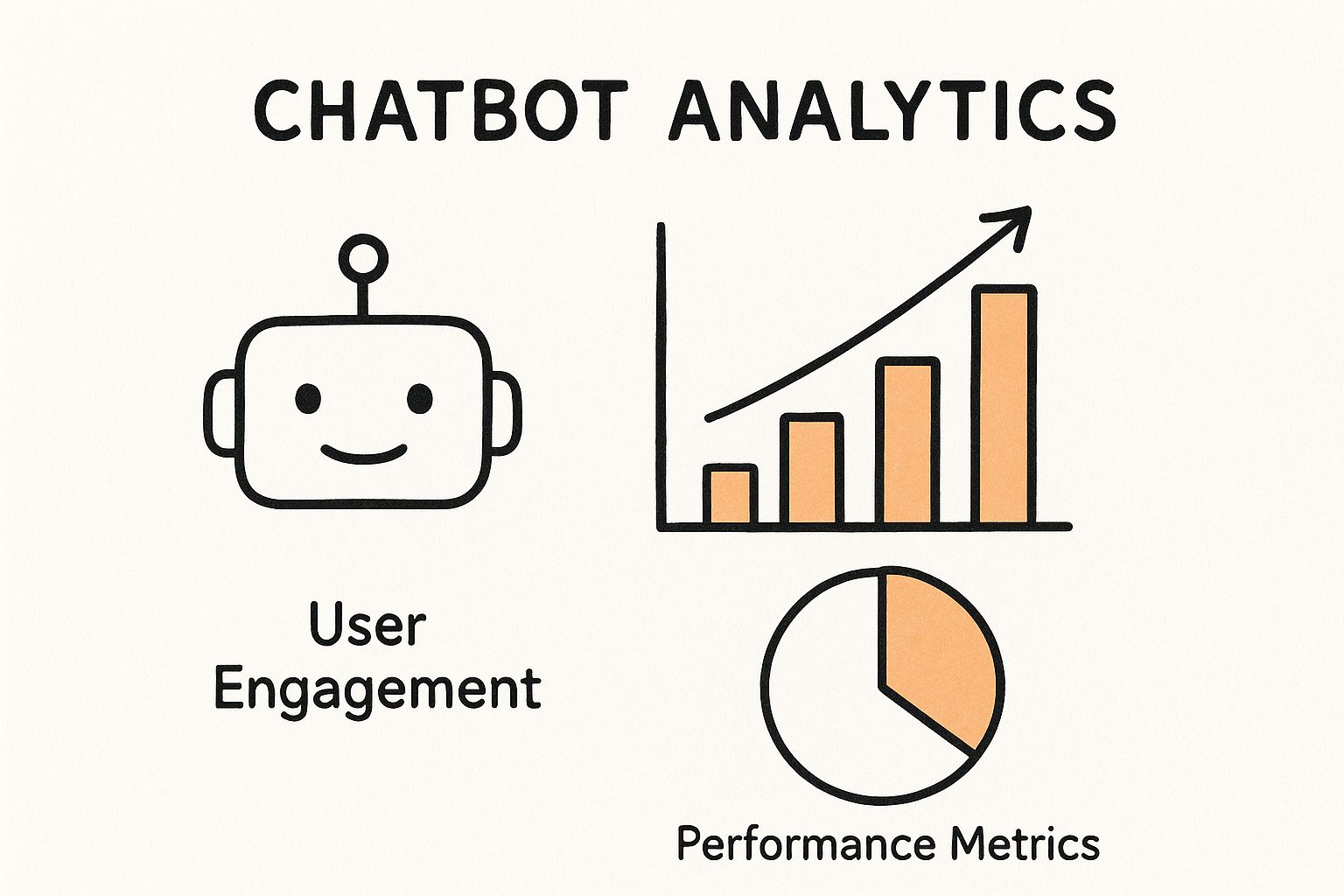 CHATBOT ANALYTICS

User Engagement

Performance Metrics